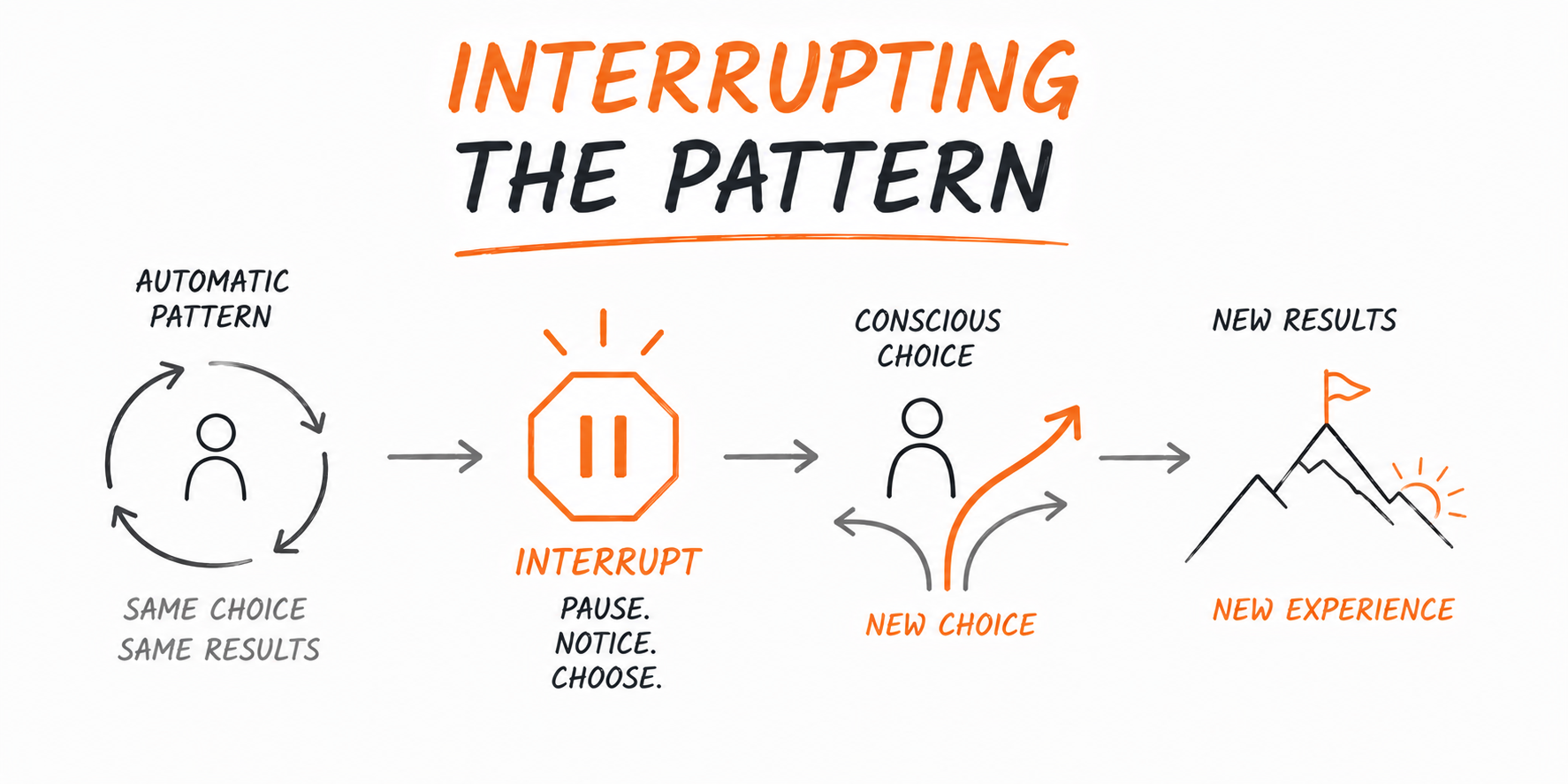 INTERRUPTING
THE PATTERN

AUTOMATIC PATTERN

SAME CHOICE
SAME RESULTS

INTERRUPT

PAUSE.
NOTICE.
CHOOSE.

CONSCIOUS CHOICE

NEW CHOICE

NEW RESULTS

NEW EXPERIENCE